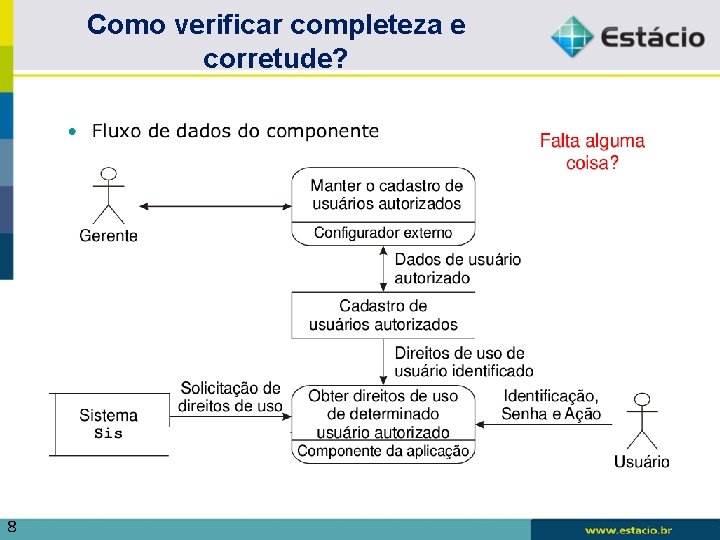 Como verificar completeza e corretude?

Estácio

• Fluxo de dados do componente

Falta alguma coisa?

Gerente

Manter o cadastro de usuários autorizados

Configurador externo

Dados de usuário autorizado

Cadastro de usuários autorizados

Direitos de uso de usuário identificado

Sistema Sis

Solicitação de direitos de uso

Obter direitos de uso de determinado usuário autorizado

Componente da aplicação

Identificação, Senha e Ação

Usuário

8

www.estacio.br